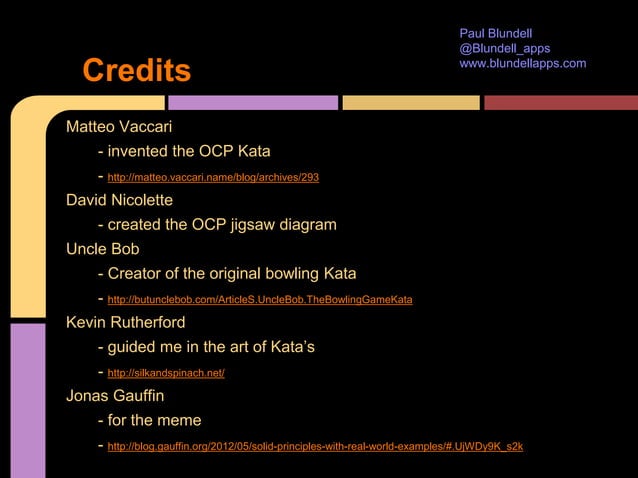 Paul Blundell
@Blundell_apps
www.blundellapps.com

Credits

Matteo Vaccari

- invented the OCP Kata

- http://matteo.vaccari.name/blog/archives/293

David Nicolette

- created the OCP jigsaw diagram

Uncle Bob

- Creator of the original bowling Kata

- http://butunclebob.com/ArticleS.UncleBob.TheBowlingGameKata

Kevin Rutherford

- guided me in the art of Kata's

- http://silkandspinach.net/

Jonas Gauffin

- for the meme

- http://blog.gauffin.org/2012/05/solid-principles-with-real-world-examples/#.UjWDy9K_s2k